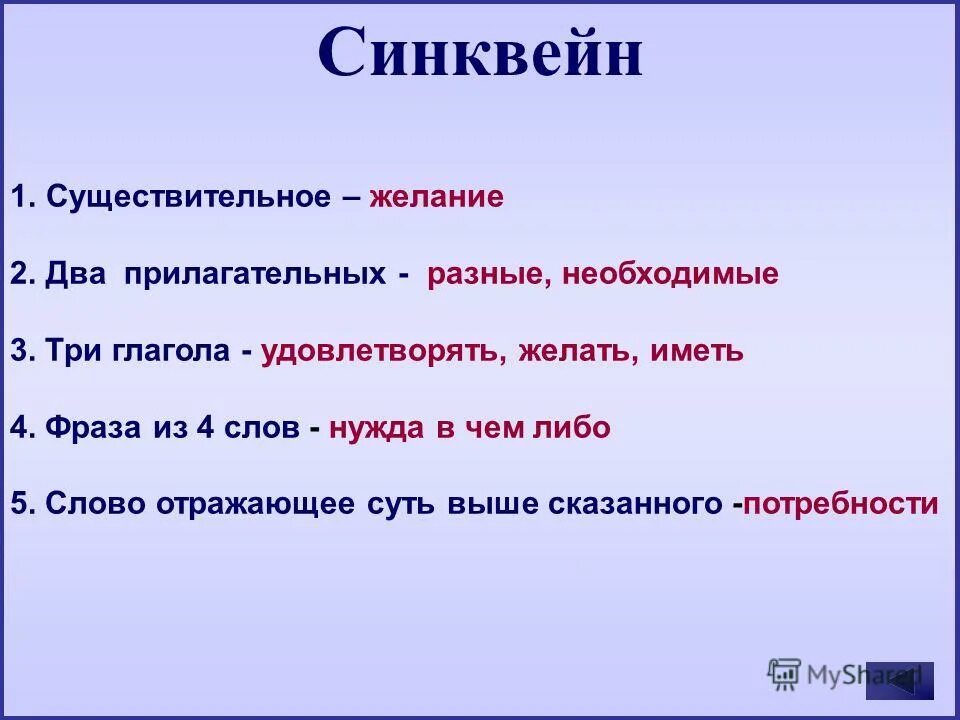 Синквейн

1. Существительное – желание

2. Два прилагательных - разные, необходимые

3. Три глагола - удовлетворять, желать, иметь

4. Фраза из 4 слов - нужда в чем либо

5. Слово отражающее суть выше сказанного -потребности

MyShared